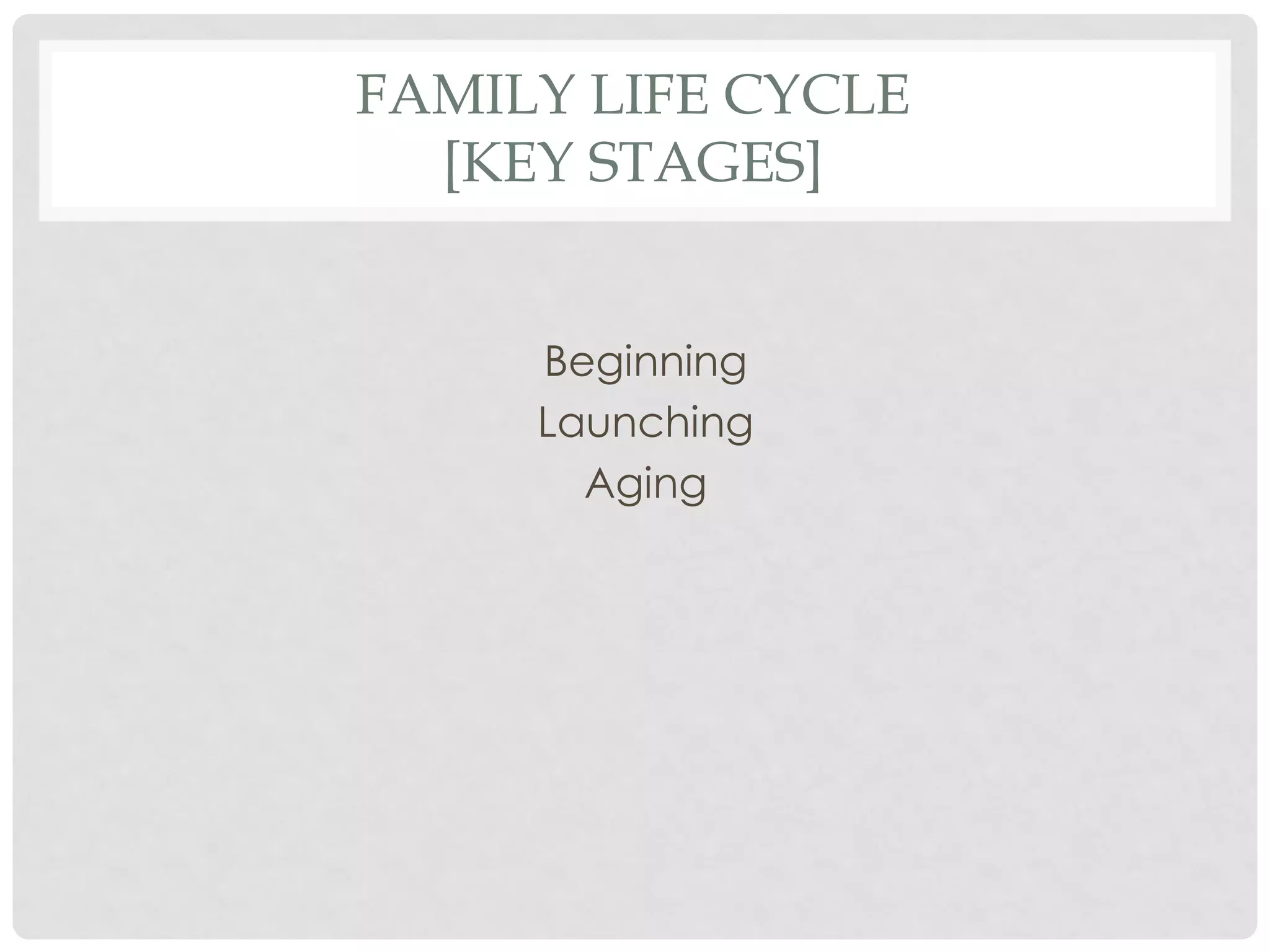 FAMILY LIFE CYCLE
[KEY STAGES]

Beginning
Launching
Aging